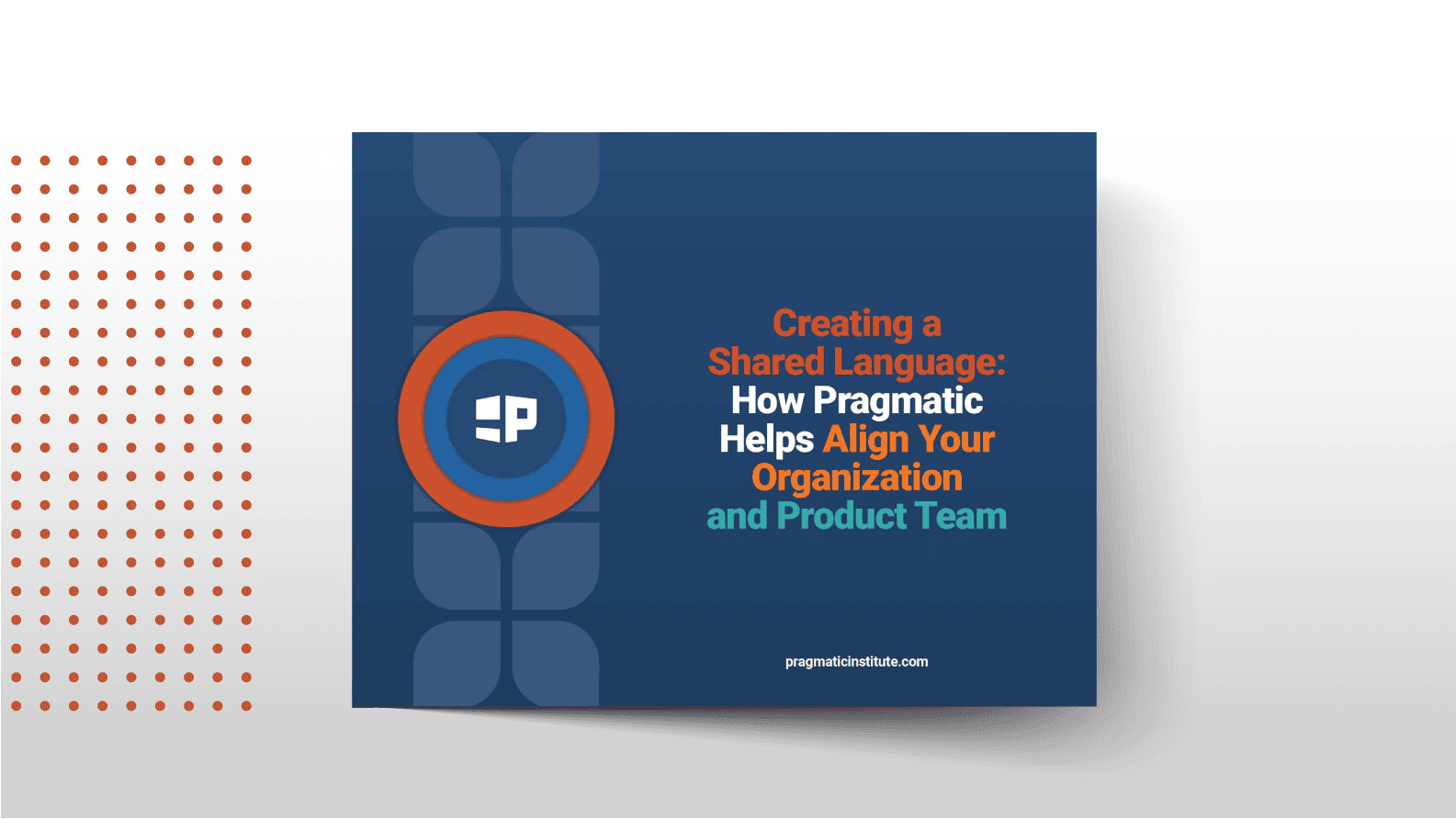 Creating a Shared Language: How Pragmatic Helps Align Your Organization and Product Team

pragmaticinstitute.com